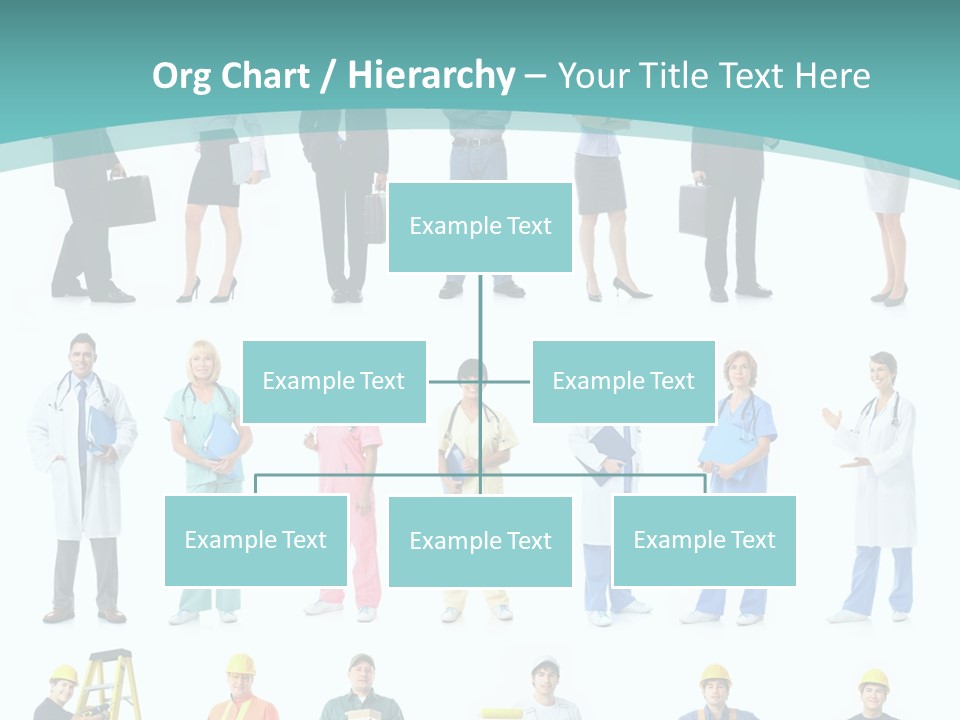 Org Chart / Hierarchy – Your Title Text Here

Example Text

Example Text

Example Text

Example Text

Example Text

Example Text